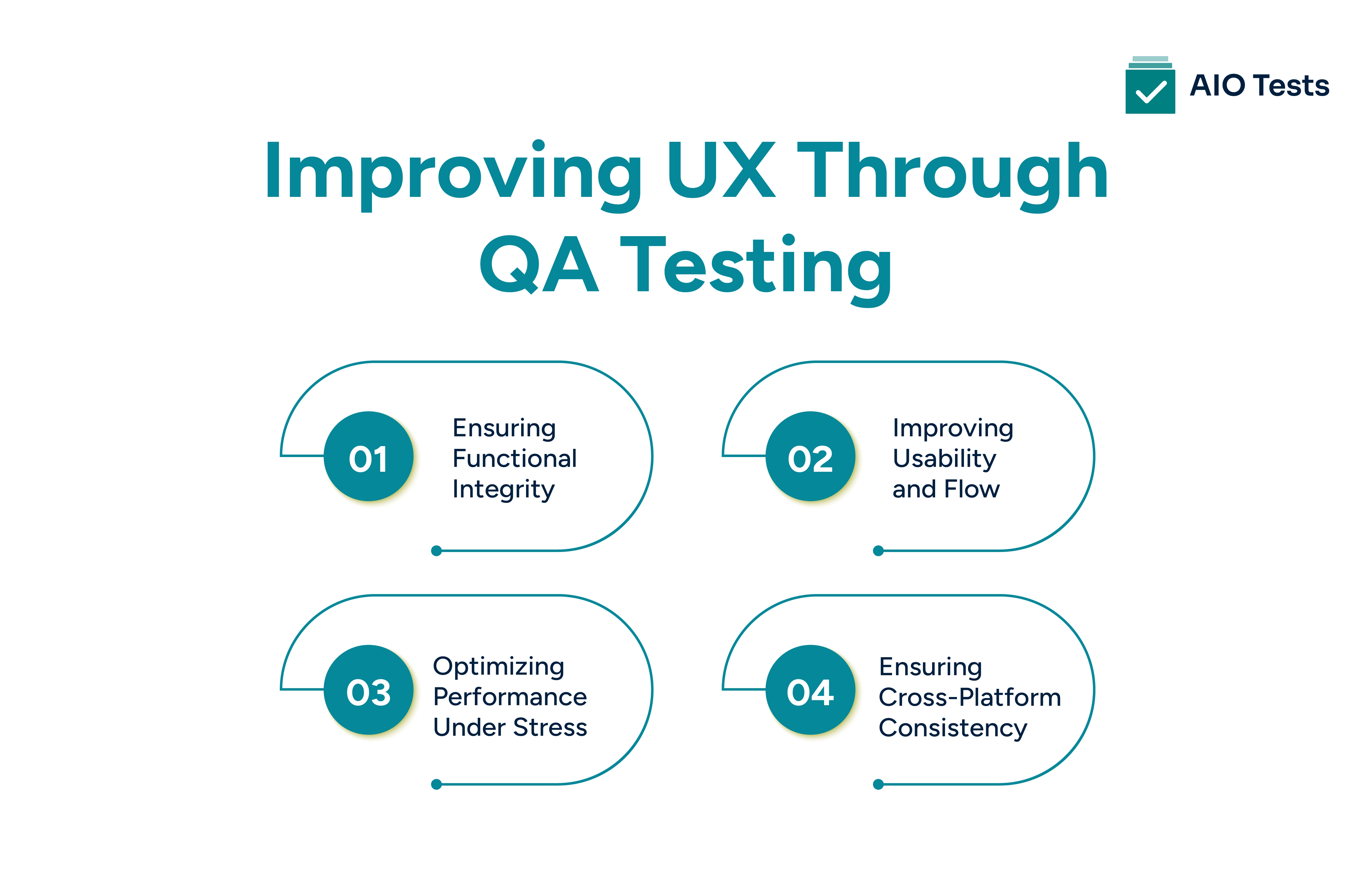 AIO Tests

Improving UX Through QA Testing

01 Ensuring Functional Integrity

02 Improving Usability and Flow

03 Optimizing Performance Under Stress

04 Ensuring Cross-Platform Consistency